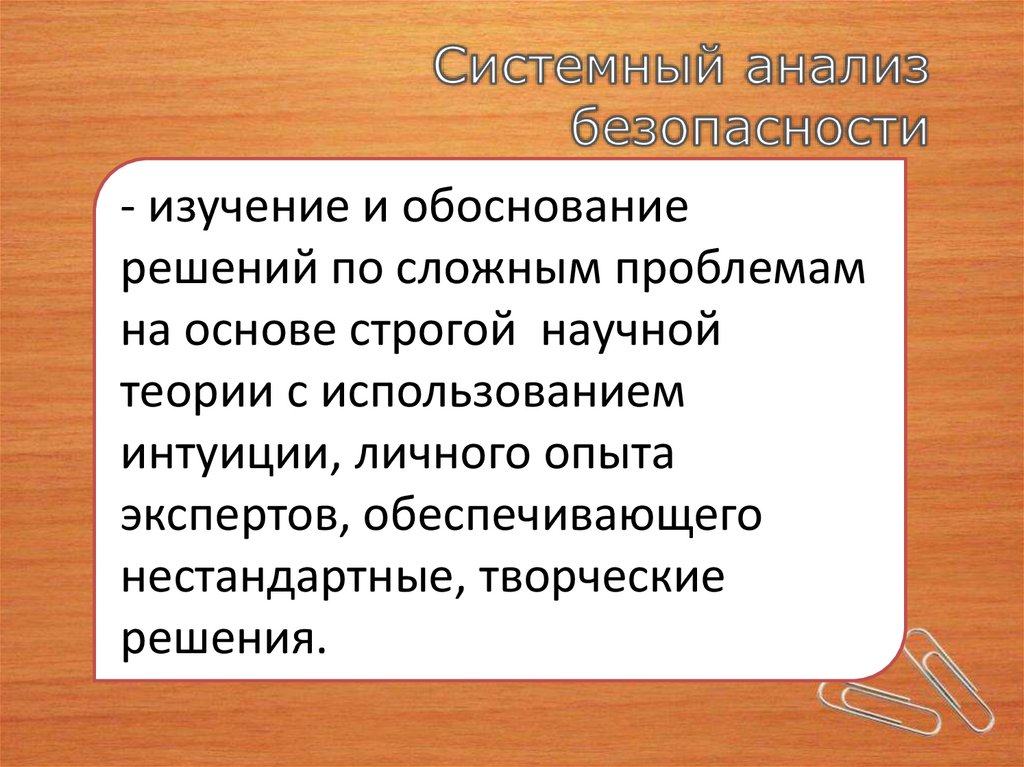 Системный анализ безопасности

- изучение и обоснование решений по сложным проблемам на основе строгой научной теории с использованием интуиции, личного опыта экспертов, обеспечивающего нестандартные, творческие решения.